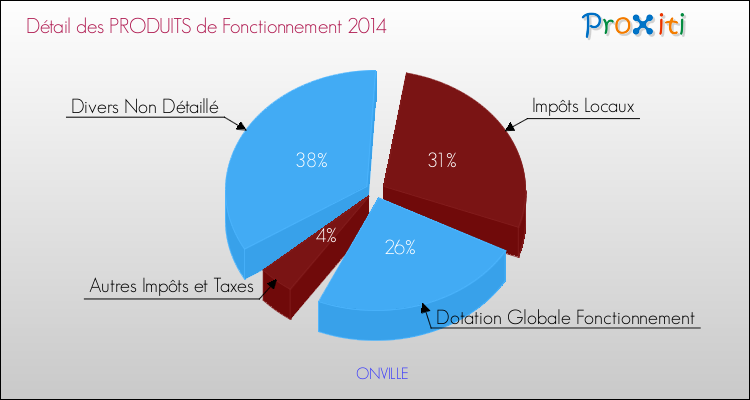 Détail des PRODUITS de Fonctionnement 2014

Proxiti

Divers Non Détaillé

Impôts Locaux

38%

31%

4%

26%

Autres Impôts et Taxes

Dotation Globale Fonctionnement

ONVILLE